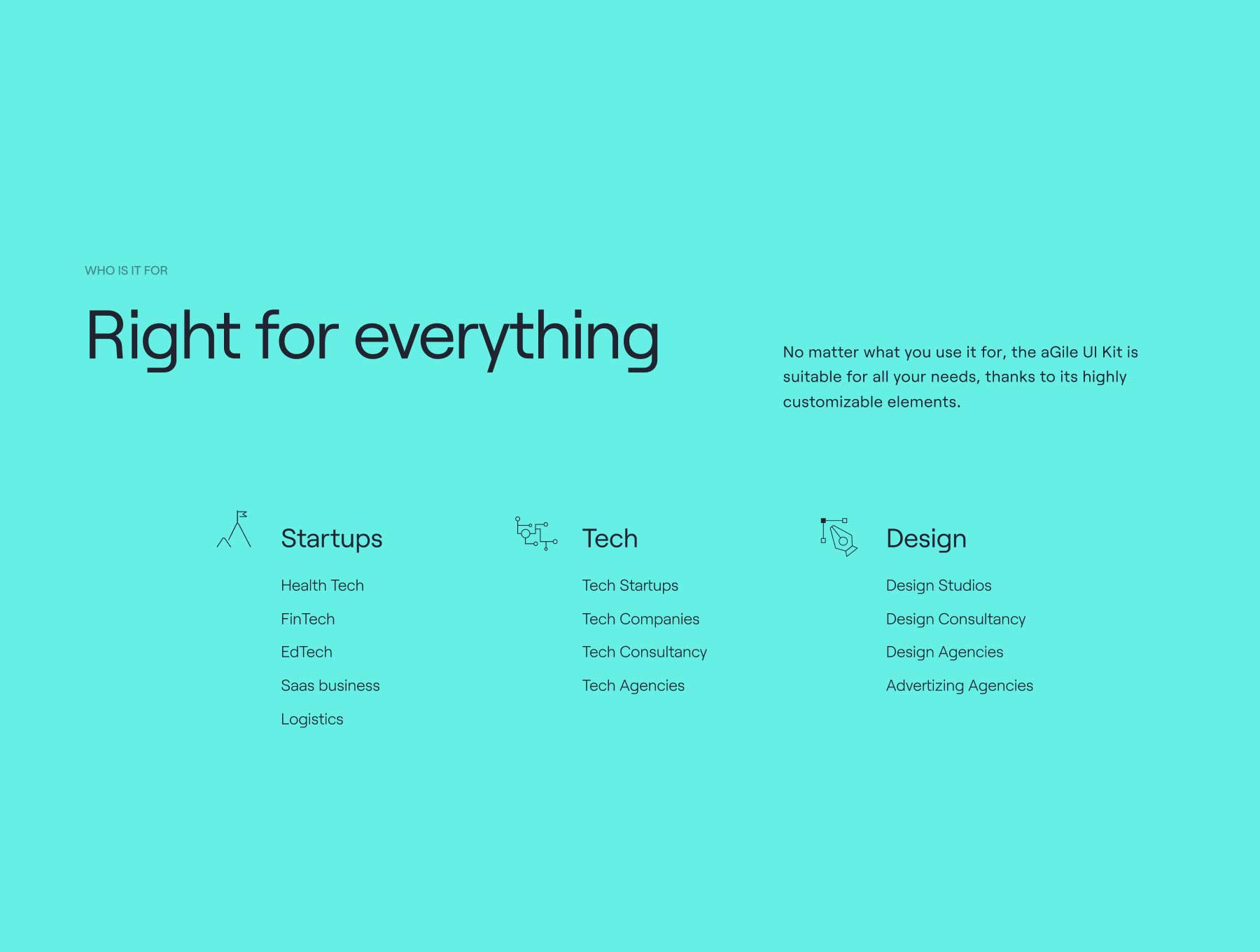 WHO IS IT FOR

Right for everything

No matter what you use it for, the aGile UI Kit is suitable for all your needs, thanks to its highly customizable elements.

Startups

Health Tech

FinTech

EdTech

Saas business

Logistics

Tech

Tech Startups

Tech Companies

Tech Consultancy

Tech Agencies

Design

Design Studios

Design Consultancy

Design Agencies

Advertizing Agencies